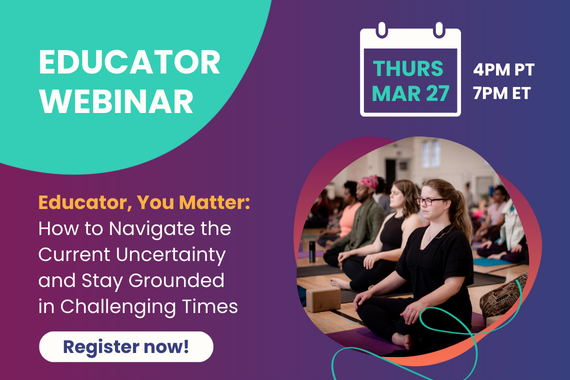 EDUCATOR WEBINAR

THURS MAR 27

4PM PT
7PM ET

Educator, You Matter: How to Navigate the Current Uncertainty and Stay Grounded in Challenging Times

Register now!